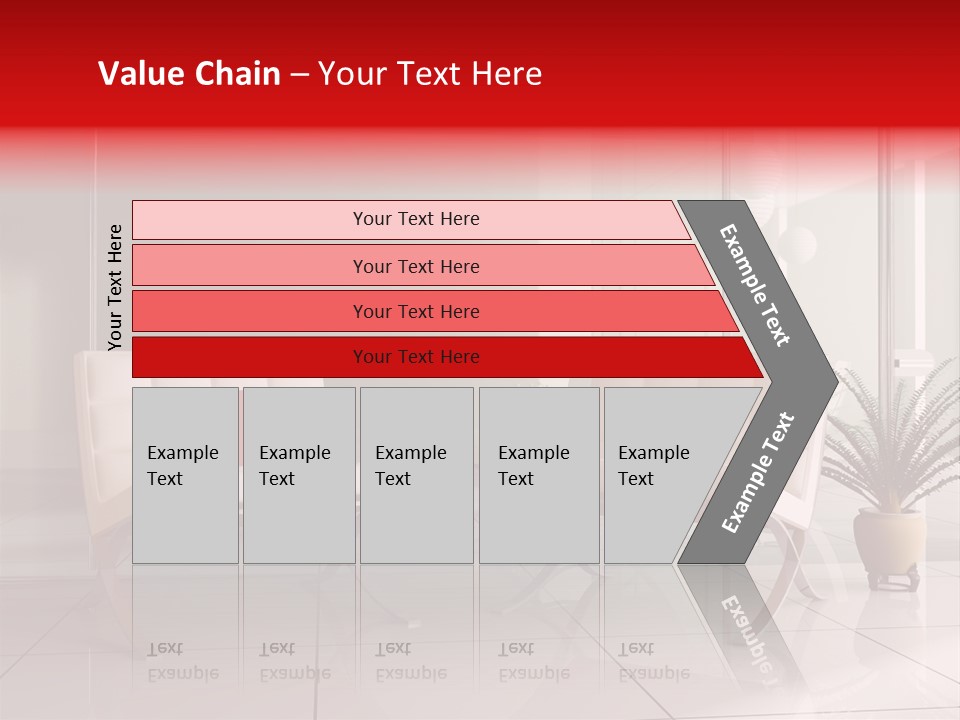 Value Chain – Your Text Here

Your Text Here

Your Text Here

Your Text Here

Your Text Here

Your Text Here

Example Text

Example Text

Example Text

Example Text

Example Text

Example Text

Example Text